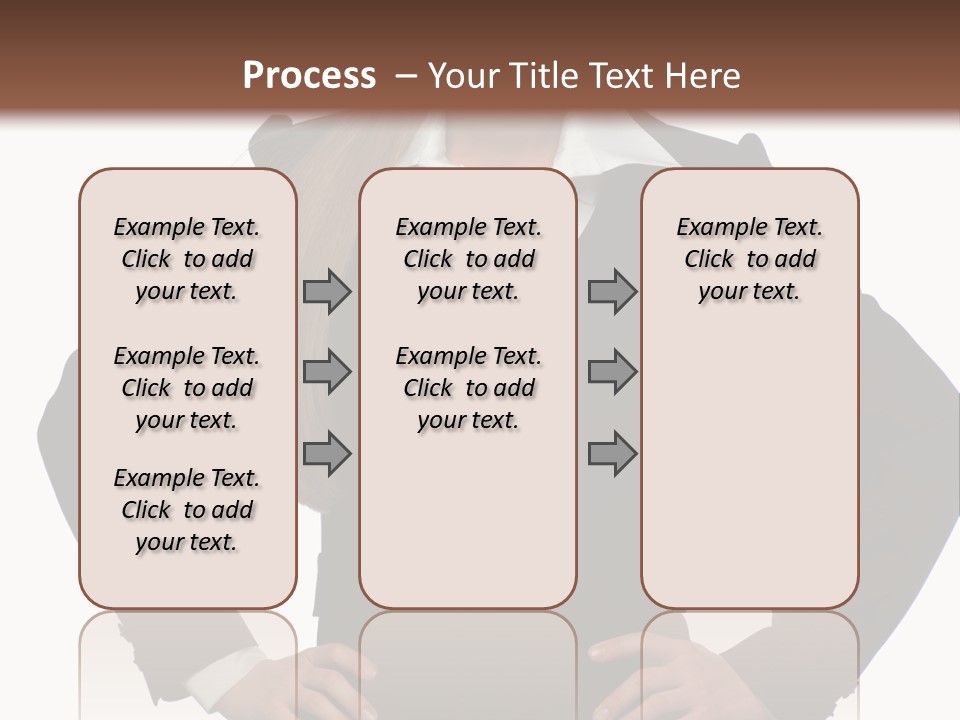 Process – Your Title Text Here

Example Text. Click to add your text.

Example Text. Click to add your text.

Example Text. Click to add your text.

Example Text. Click to add your text.

Example Text. Click to add your text.

Example Text. Click to add your text.